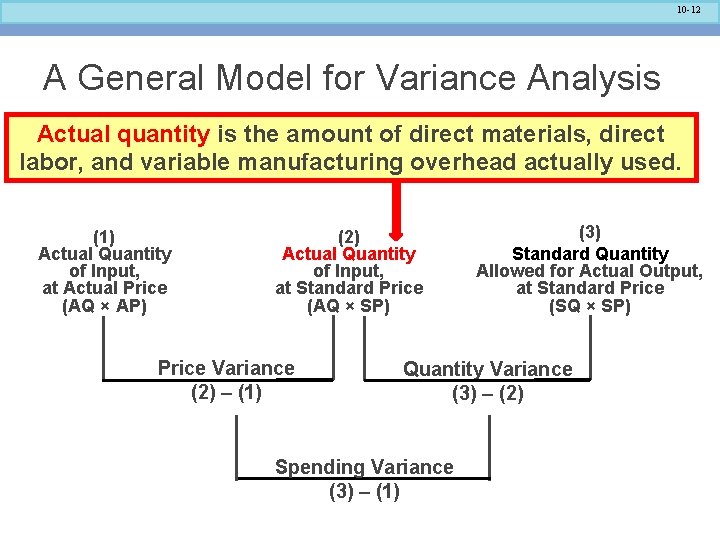 10-12

A General Model for Variance Analysis

Actual quantity is the amount of direct materials, direct labor, and variable manufacturing overhead actually used.

(1)
Actual Quantity of Input, at Actual Price
(AQ × AP)

(2)
Actual Quantity of Input, at Standard Price
(AQ × SP)

(3)
Standard Quantity Allowed for Actual Output, at Standard Price
(SQ × SP)

Price Variance
(2) – (1)

Quantity Variance
(3) – (2)

Spending Variance
(3) – (1)